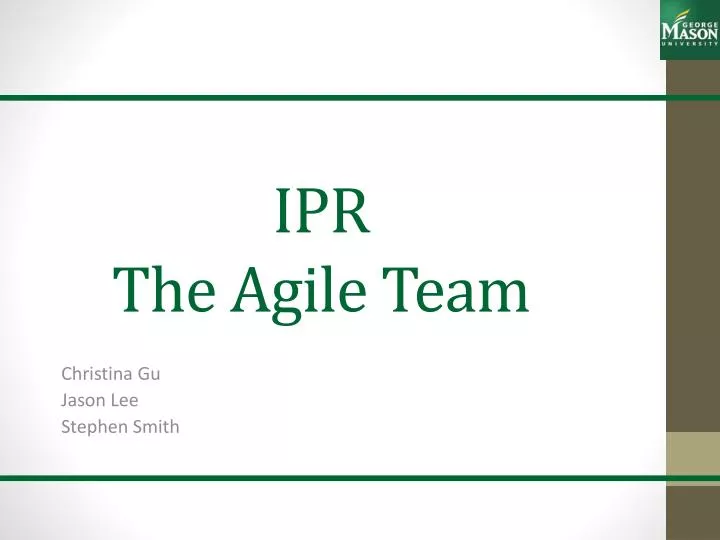 GEORGE MASON UNIVERSITY

IPR
The Agile Team

Christina Gu
Jason Lee
Stephen Smith